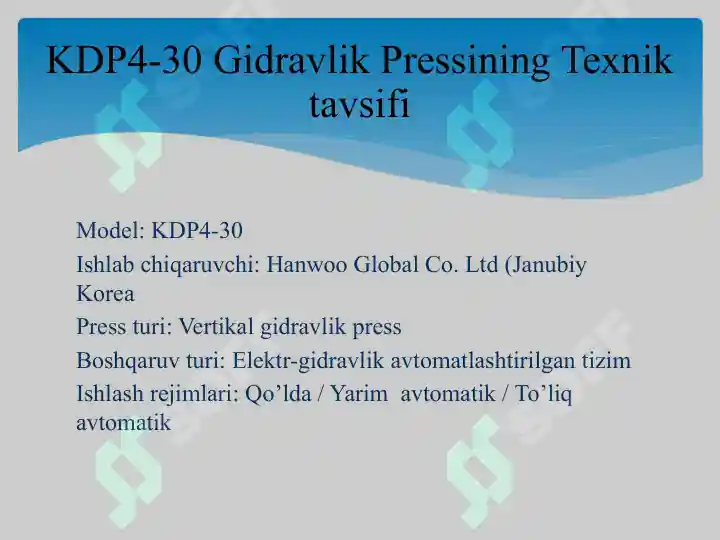 KDP4-30 Gidravlik Pressining Texnik tavsifi

Model: KDP4-30

Ishlab chiqaruvchi: Hanwoo Global Co. Ltd (Janubiy Korea

Press turi: Vertikal gidravlik press

Boshqaruv turi: Elektr-gidravlik avtomatlashtirilgan tizim

Ishlash rejimlari: Qo’lda / Yarim avtomatik / To’liq avtomatik